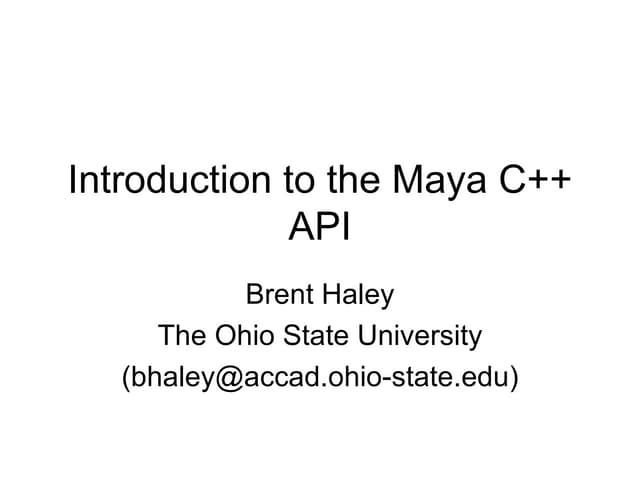 Introduction to the Maya C++ API

Brent Haley
The Ohio State University
(bhaley@accad.ohio-state.edu)